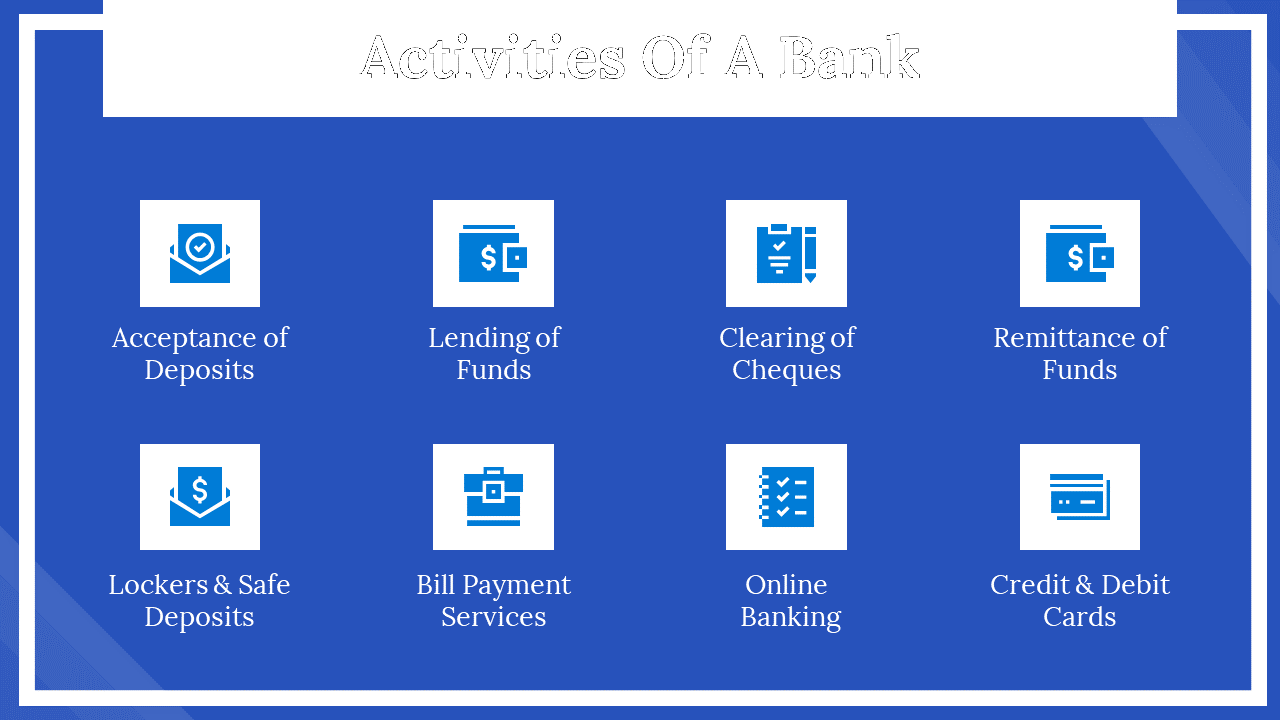 Activities Of A Bank

Acceptance of Deposits

Lending of Funds

Clearing of Cheques

Remittance of Funds

Lockers & Safe Deposits

Bill Payment Services

Online Banking

Credit & Debit Cards